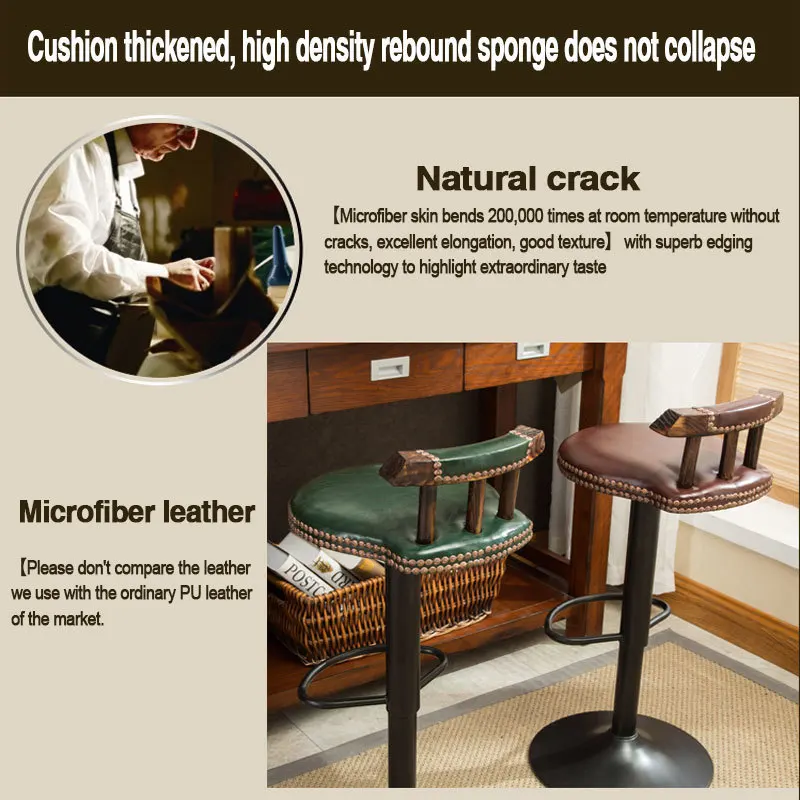 Cushion thickened, high density rebound sponge does not collapse

Natural crack

【Microfiber skin bends 200,000 times at room temperature without cracks, excellent elongation, good texture】 with superb edging technology to highlight extraordinary taste

Microfiber leather

【Please don't compare the leather we use with the ordinary PU leather of the market.

POSTC